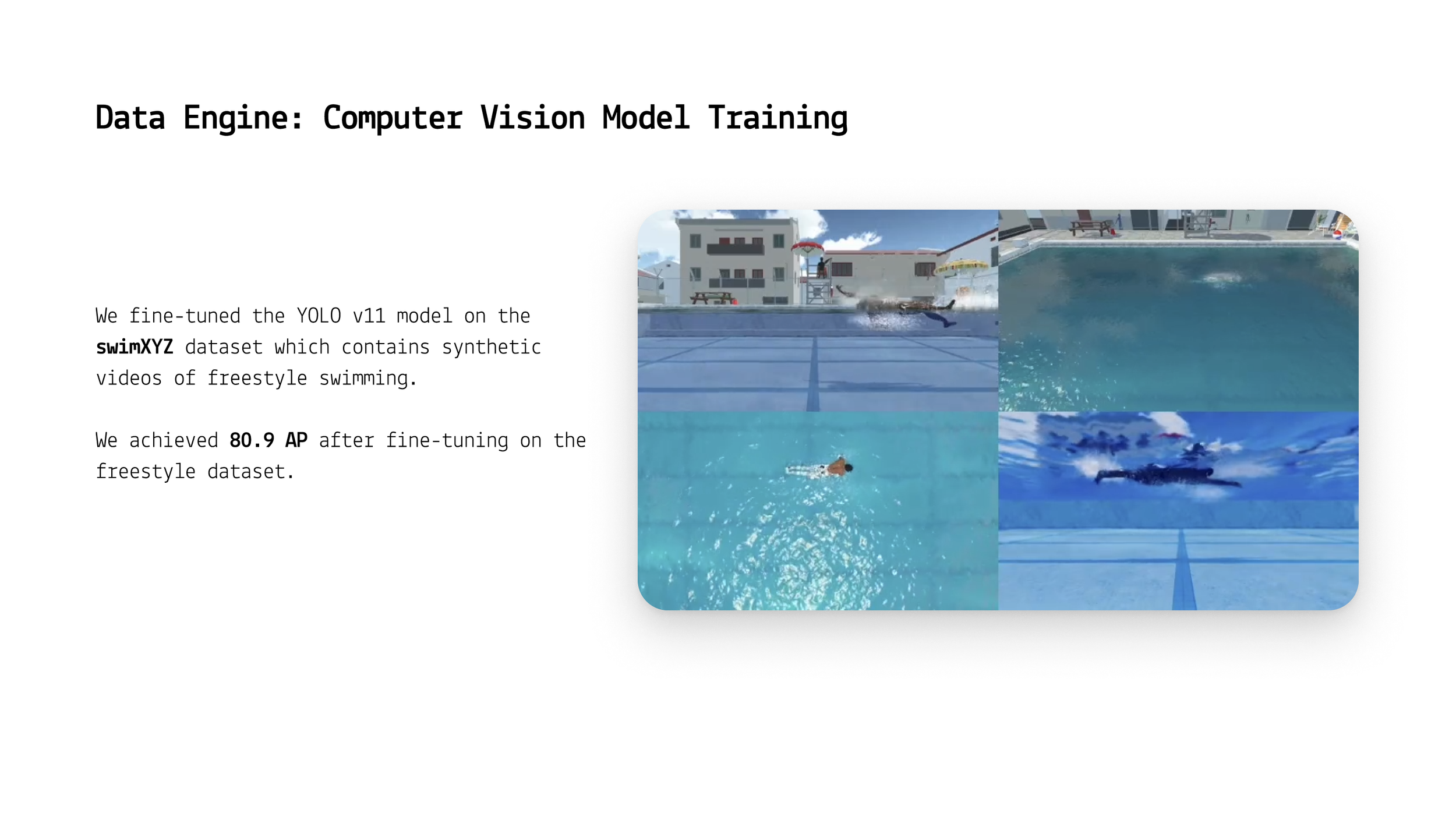 Data Engine: Computer Vision Model Training

We fine-tuned the YOLO v11 model on the swimXYZ dataset which contains synthetic videos of freestyle swimming.

We achieved 80.9 AP after fine-tuning on the freestyle dataset.